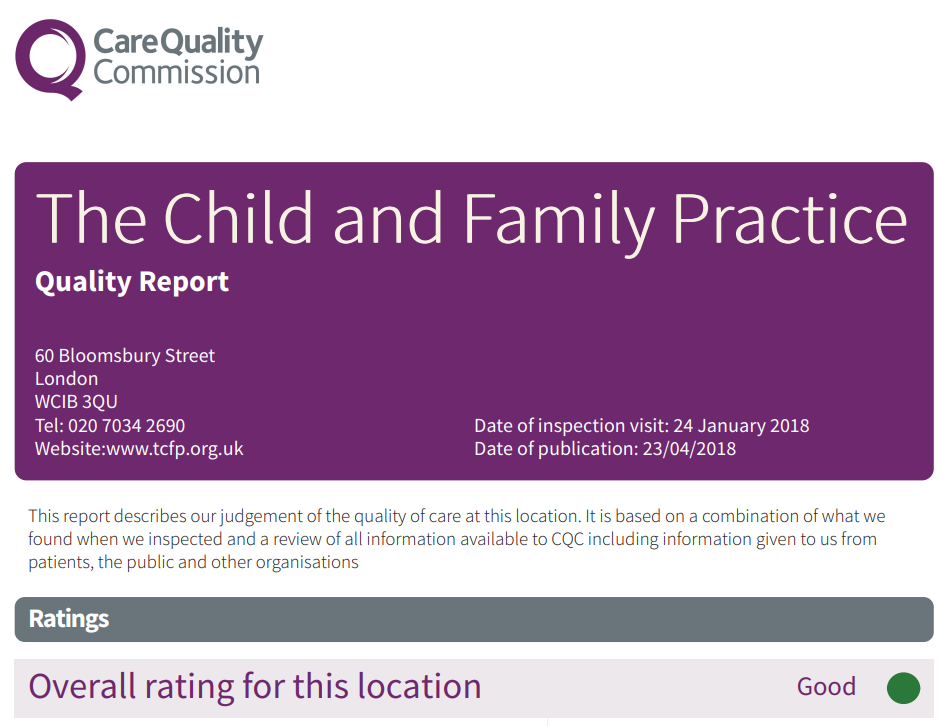 CareQuality Commission

The Child and Family Practice

Quality Report

60 Bloomsbury Street
London
WCIB 3QU
Tel: 020 7034 2690
Website:www.tcfp.org.uk

Date of inspection visit: 24 January 2018
Date of publication: 23/04/2018

This report describes our judgement of the quality of care at this location. It is based on a combination of what we found when we inspected and a review of all information available to CQC including information given to us from patients, the public and other organisations

Ratings

Overall rating for this location Good